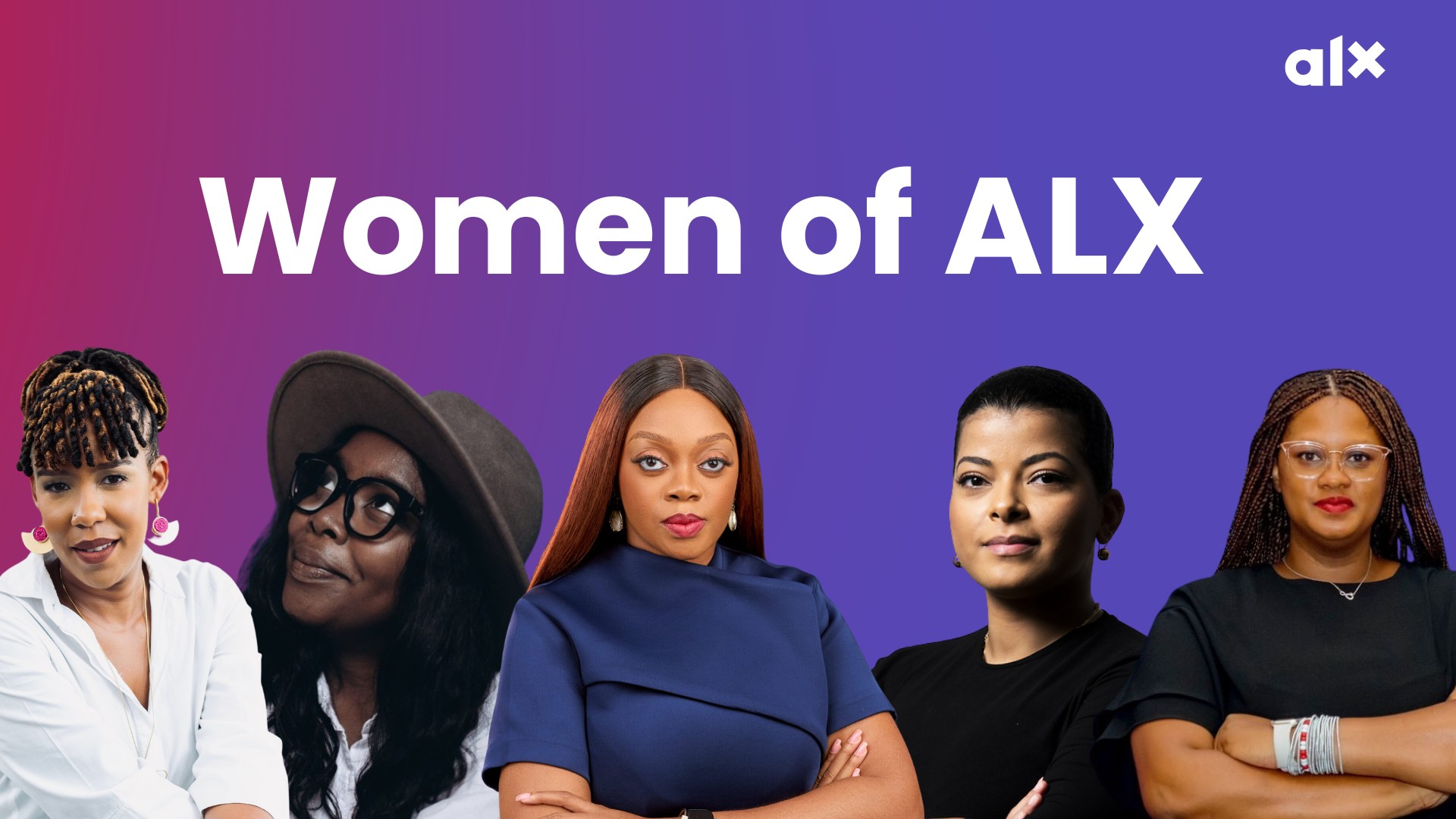 alx

Women of ALX